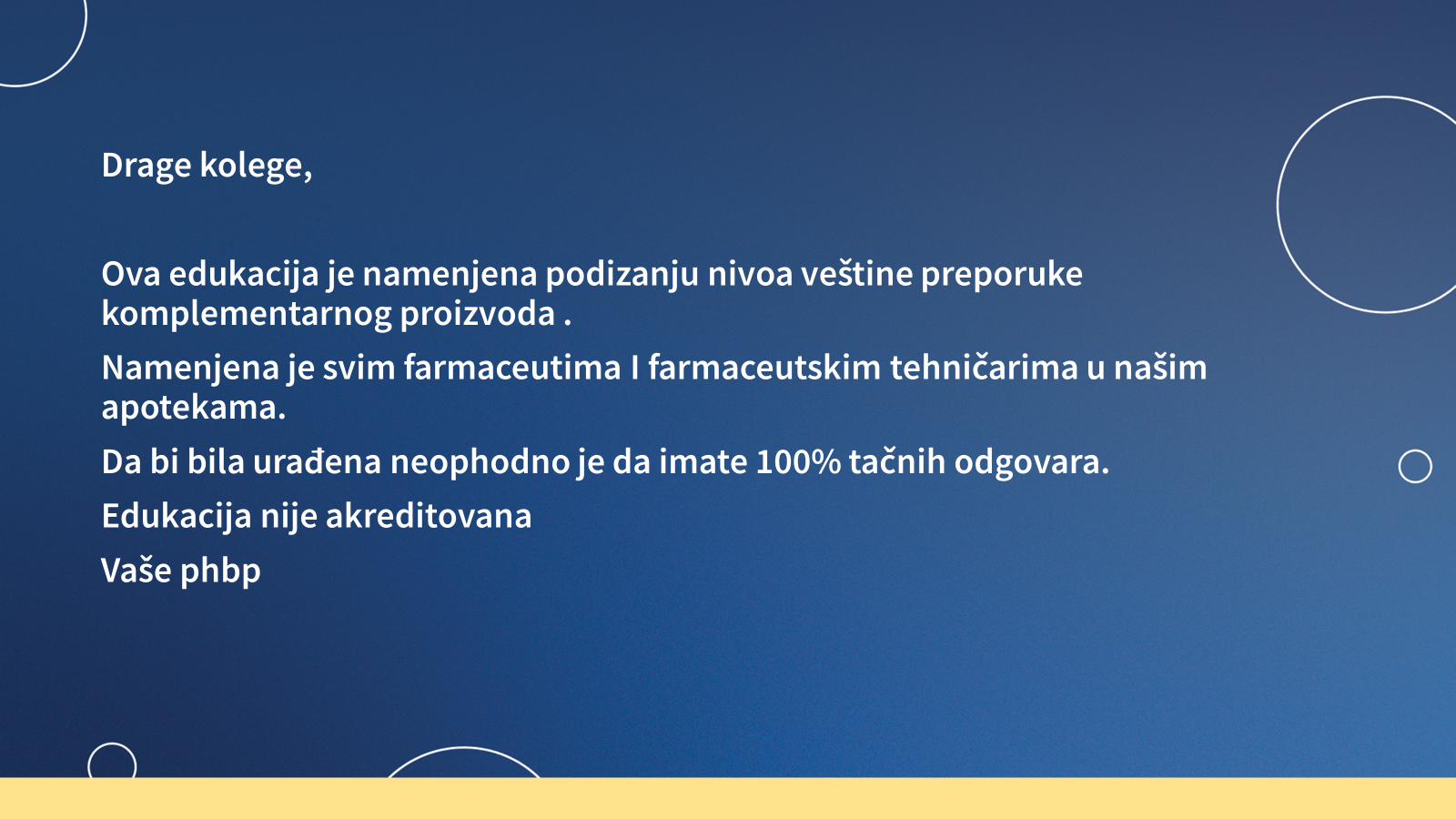 Drage kolege,

Ova edukacija je namenjena podizanju nivoa veštine preporuke komplementarnog proizvoda .

Namenjena je svim farmaceutima I farmaceutskim tehničarima u našim apotekama.

Da bi bila urađena neophodno je da imate 100% tačnih odgovara.

Edukacija nije akreditovana

Vaše phbp